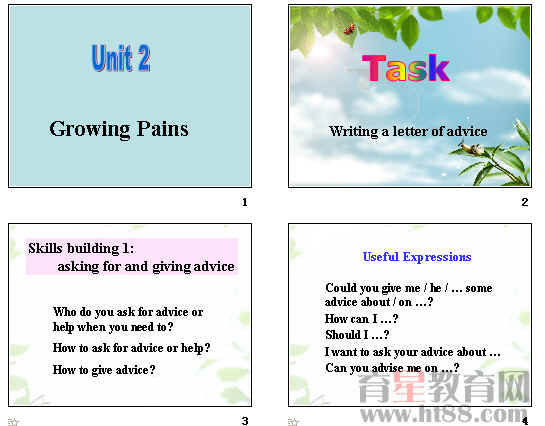 Unit 2

Growing Pains

1

Task

Writing a letter of advice

2

Skills building 1:
asking for and giving advice

Who do you ask for advice or help when you need to?

How to ask for advice or help?

How to give advice?

3

Useful Expressions

Could you give me / he / … some advice about / on …?

How can I …?

Should I …?

I want to ask your advice about …

Can you advise me on …?

育星教育网
www.ht88.com

4